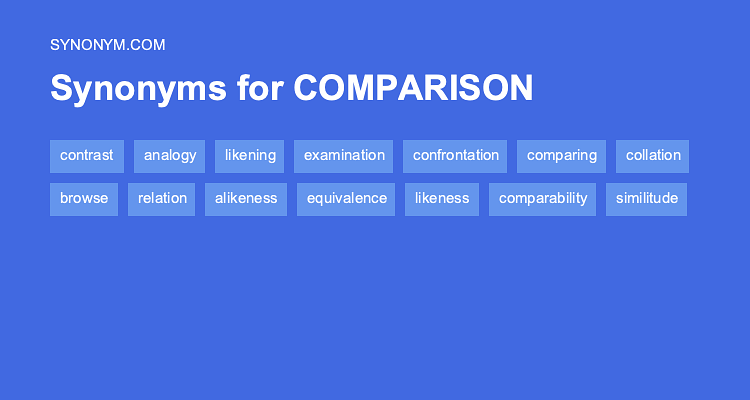 SYNONYM.COM

Synonyms for COMPARISON

contrast analogy likening examination confrontation comparing collation

browse relation alikeness equivalence likeness comparability similitude